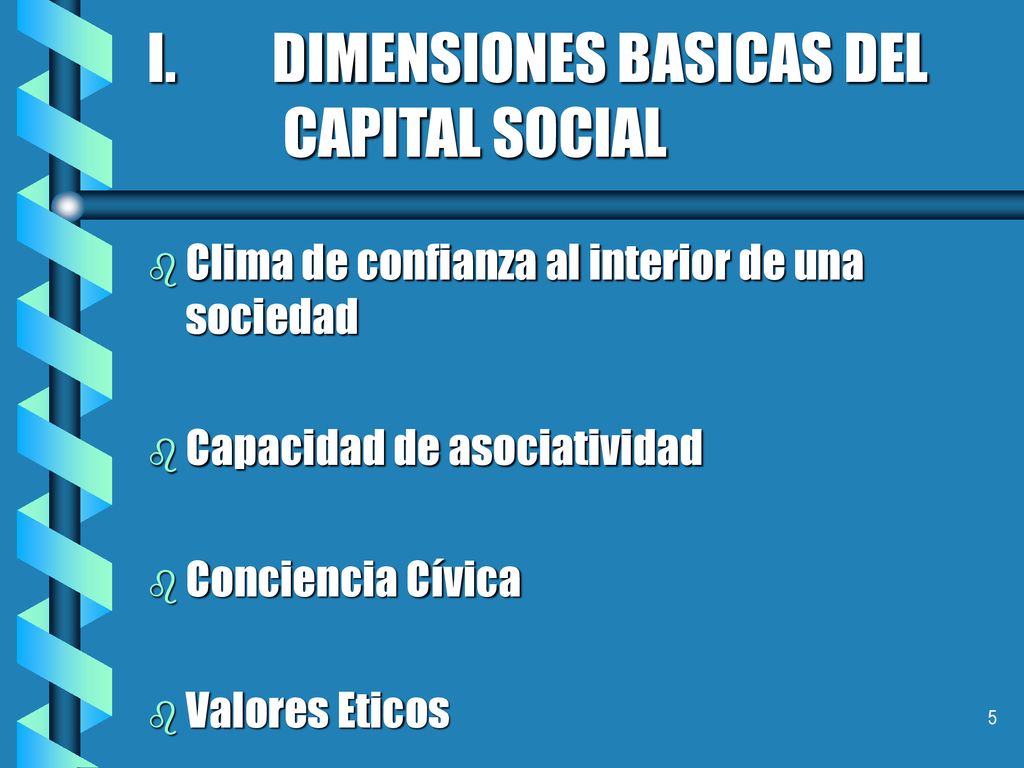 I. DIMENSIONES BASICAS DEL CAPITAL SOCIAL

Clima de confianza al interior de una sociedad

Capacidad de asociatividad

Conciencia Cívica

Valores Eticos

5